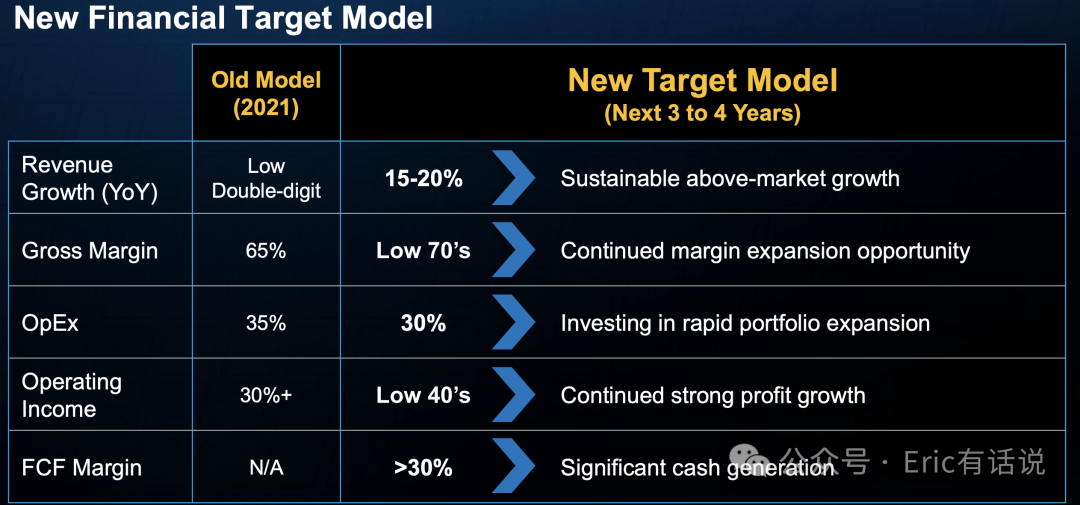 New Financial Target Model

| | Old Model (2021) | New Target Model (Next 3 to 4 Years) | |
|---|---|---|---|
| Revenue Growth (YoY) | Low Double-digit | 15-20% | Sustainable above-market growth |
| Gross Margin | 65% | Low 70's | Continued margin expansion opportunity |
| OpEx | 35% | 30% | Investing in rapid portfolio expansion |
| Operating Income | 30%+ | Low 40's | Continued strong profit growth |
| FCF Margin | N/A | >30% | Significant cash generation |

公众号 · Eric有话说